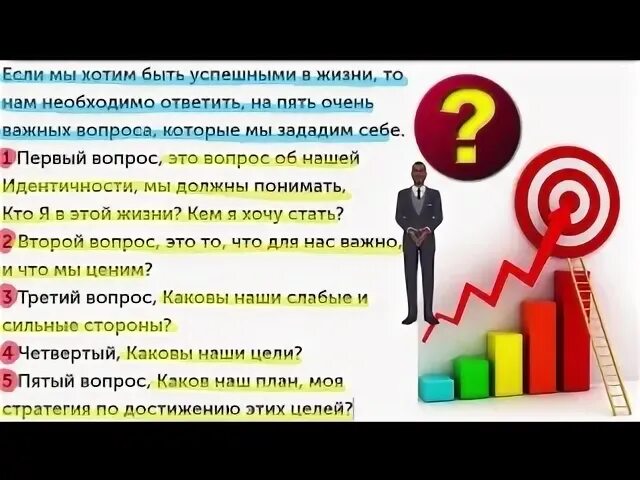 Если мы хотим быть успешными в жизни, то нам необходимо ответить, на пять очень важных вопроса, которые мы зададим себе.

1 Первый вопрос, это вопрос об нашей Идентичности, мы должны понимать, Кто Я в этой жизни? Кем я хочу стать?

2 Второй вопрос, это то, что для нас важно, и что мы ценим?

3 Третий вопрос, Каковы наши слабые и сильные стороны?

4 Четвертый, Каковы наши цели?

5 Пятый вопрос, Каков наш план, моя стратегия по достижению этих целей?

?